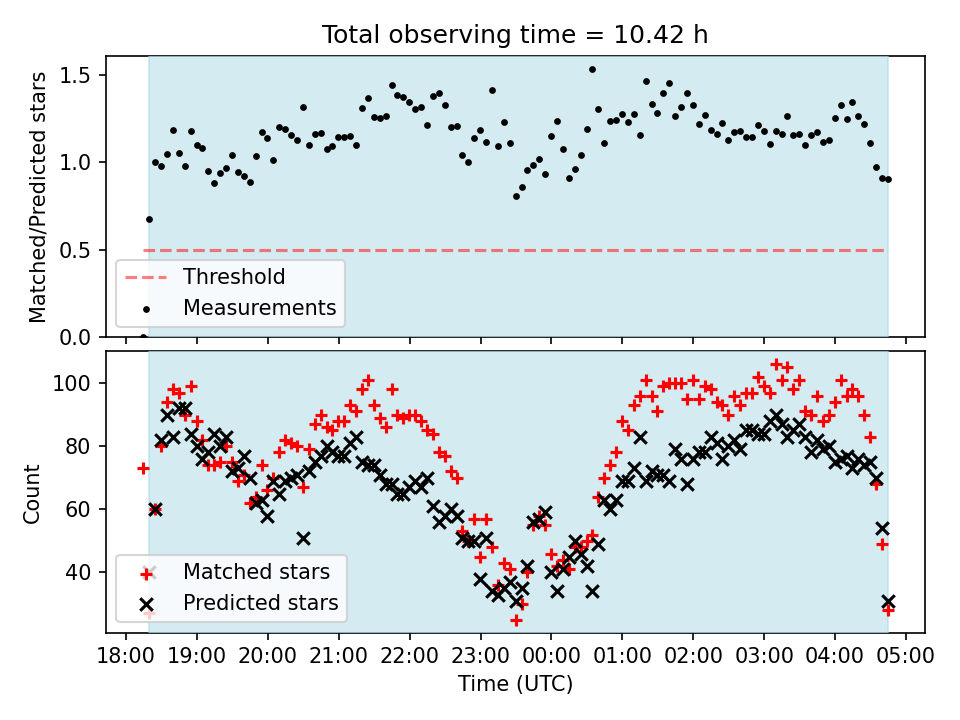 Total observing time = 10.42 h

Matched/Predicted stars

1.5
1.0
0.5
0.0

Threshold
Measurements

Count

100
80
60
40

Matched stars
Predicted stars

18:00 19:00 20:00 21:00 22:00 23:00 00:00 01:00 02:00 03:00 04:00 05:00

Time (UTC)